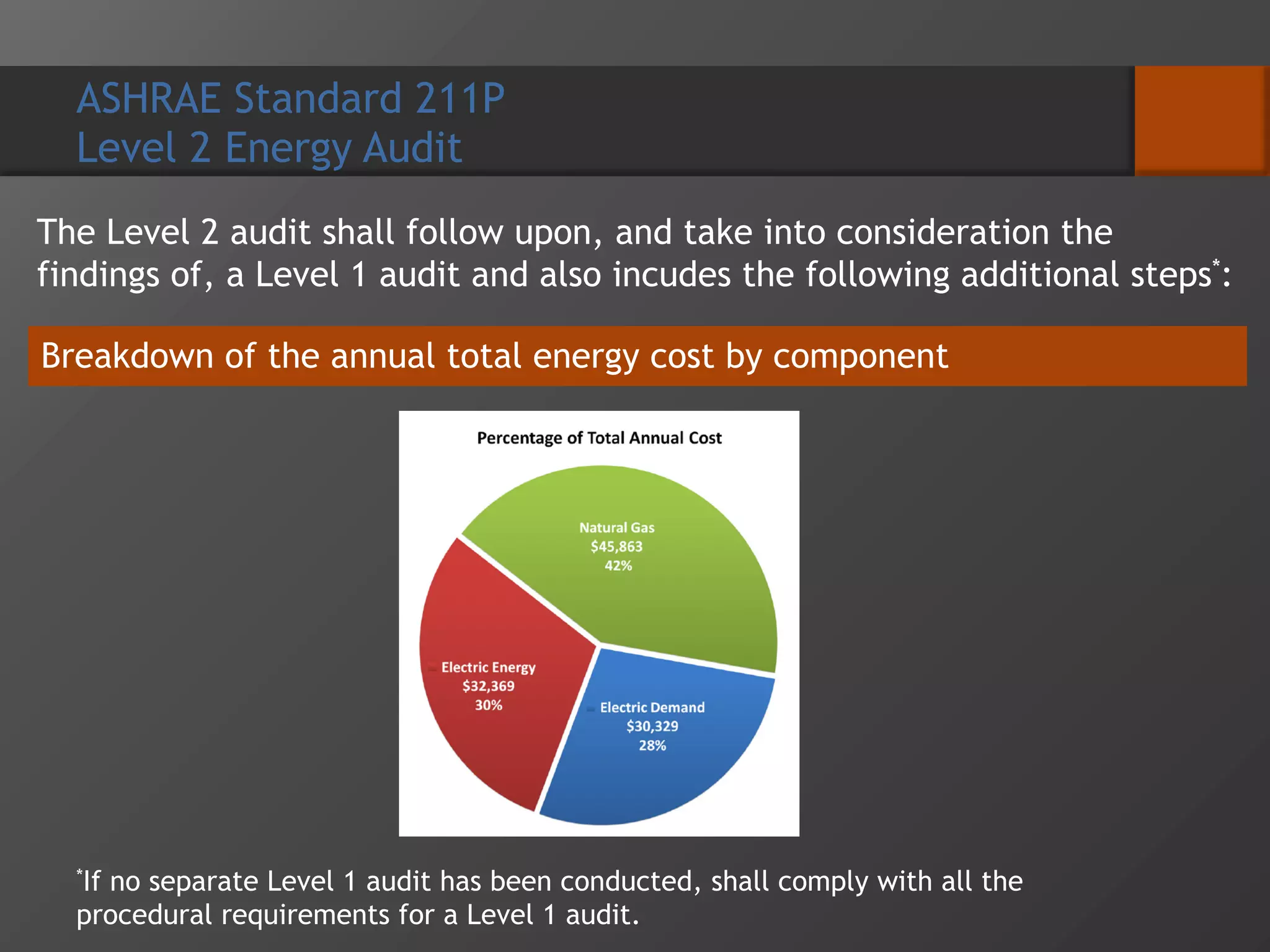 ASHRAE Standard 211P
Level 2 Energy Audit

The Level 2 audit shall follow upon, and take into consideration the findings of, a Level 1 audit and also incudes the following additional steps*:

Breakdown of the annual total energy cost by component

Percentage of Total Annual Cost

Natural Gas
$45,863
42%

Electric Energy
$32,369
30%

Electric Demand
$30,329
28%

*If no separate Level 1 audit has been conducted, shall comply with all the procedural requirements for a Level 1 audit.